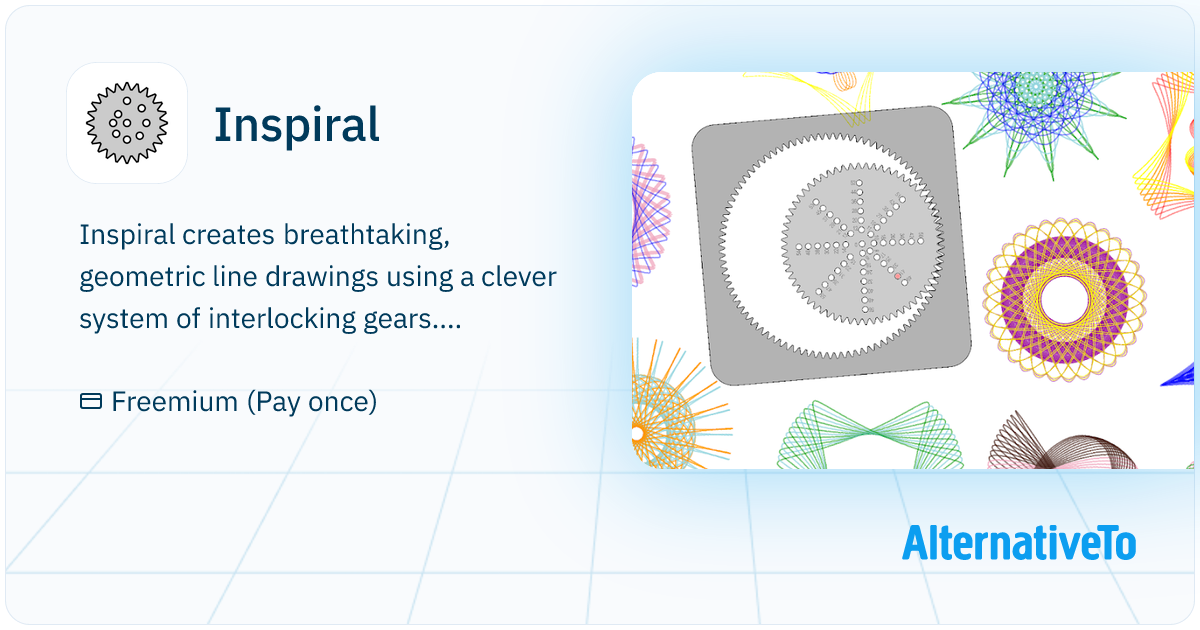 Inspiral

Inspiral creates breathtaking, geometric line drawings using a clever system of interlocking gears....

Freemium (Pay once)

AlternativeTo